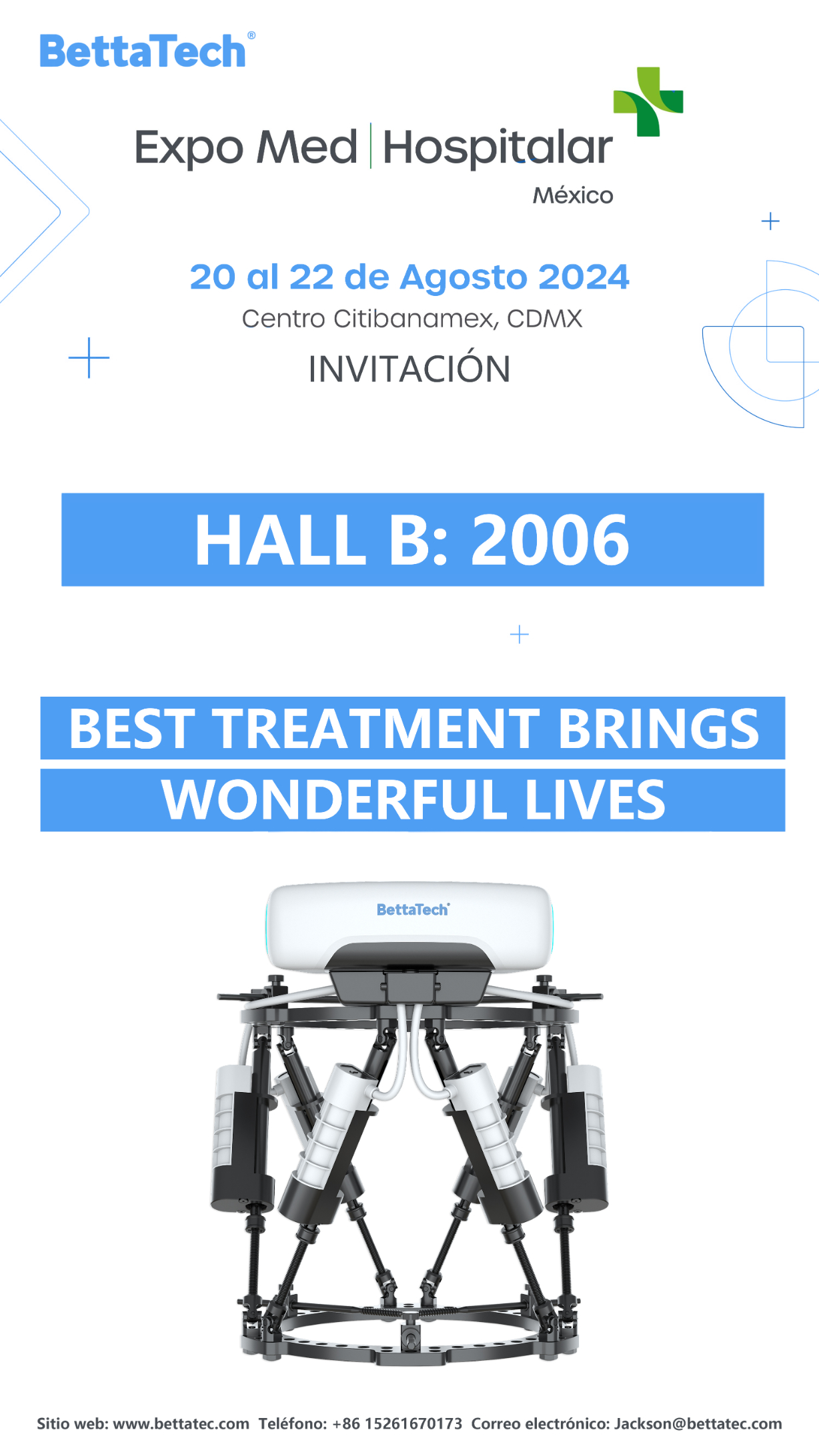 BettaTech®

Expo Med | Hospitalar
México

20 al 22 de Agosto 2024
Centro Citibanamex, CDMX
INVITACIÓN

HALL B: 2006

BEST TREATMENT BRINGS
WONDERFUL LIVES

BettaTech®

Sitio web: www.bettatec.com Teléfono: +86 15261670173 Correo electrónico: Jackson@bettatec.com